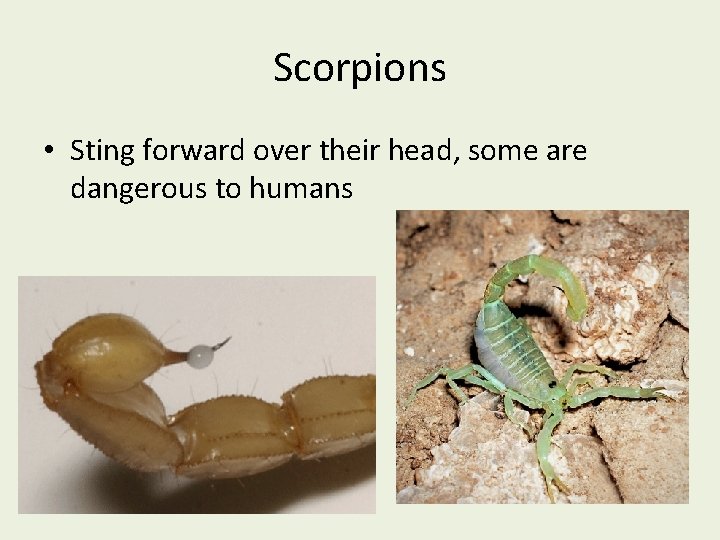 Scorpions

• Sting forward over their head, some are dangerous to humans